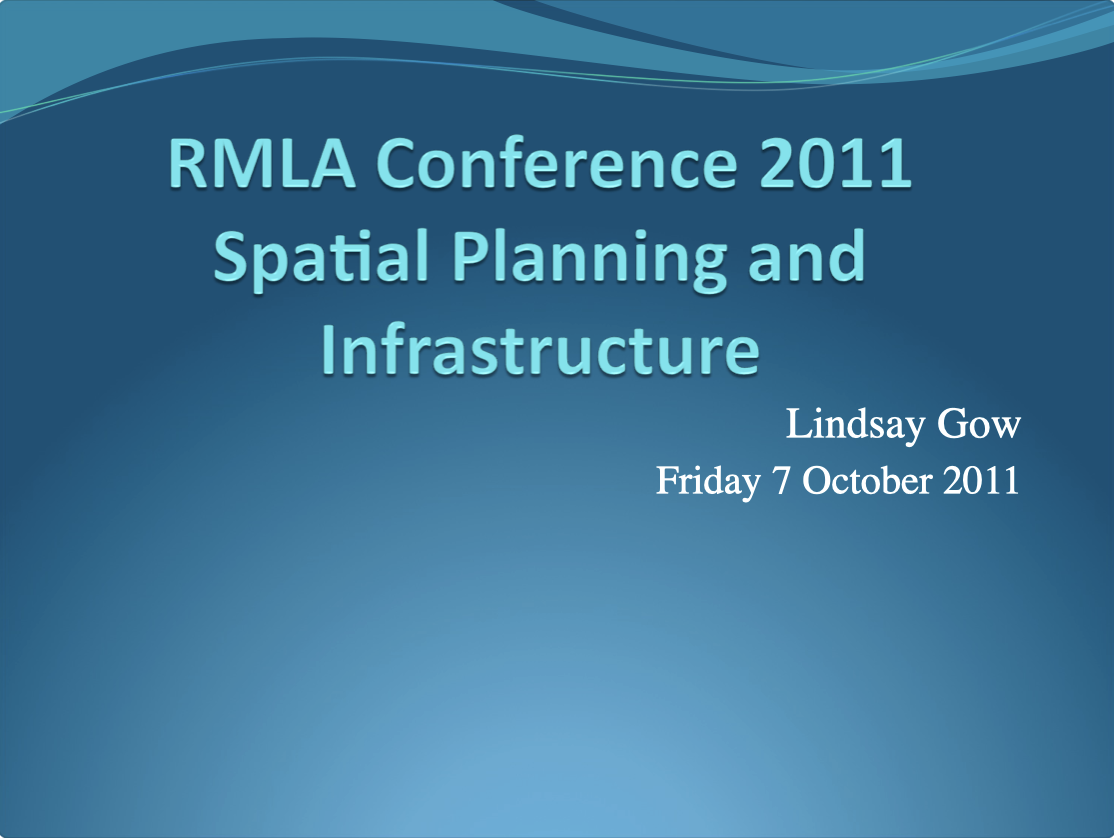 RMLA Conference 2011
Spatial Planning and Infrastructure

Lindsay Gow
Friday 7 October 2011